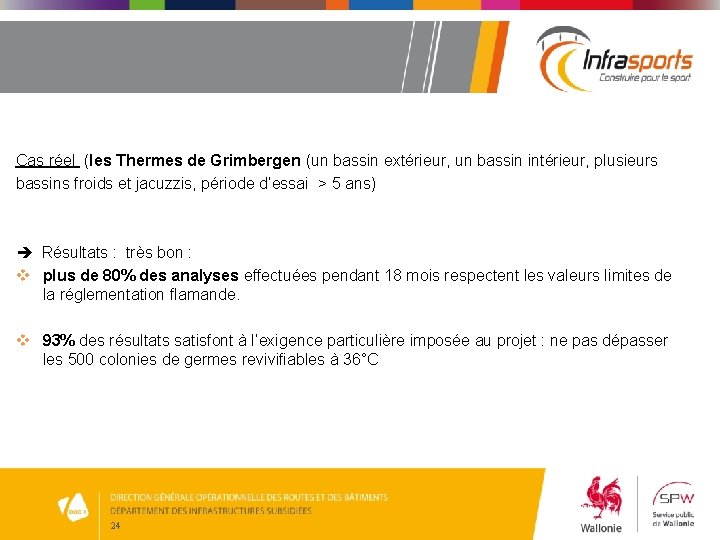 Infrasports
Construire pour le sport

Cas réel (les Thermes de Grimbergen (un bassin extérieur, un bassin intérieur, plusieurs bassins froids et jacuzzis, période d'essai > 5 ans)

➔ Résultats : très bon :
❖ plus de 80% des analyses effectuées pendant 18 mois respectent les valeurs limites de la réglementation flamande.

❖ 93% des résultats satisfont à l'exigence particulière imposée au projet : ne pas dépasser les 500 colonies de germes revivifiables à 36°C

DGO 1
DIRECTION GÉNÉRALE OPÉRATIONNELLE DES ROUTES ET DES BÂTIMENTS
DÉPARTEMENT DES INFRASTRUCTURES SUBSIDIÉES
24

Wallonie

SPW
Service public de Wallonie